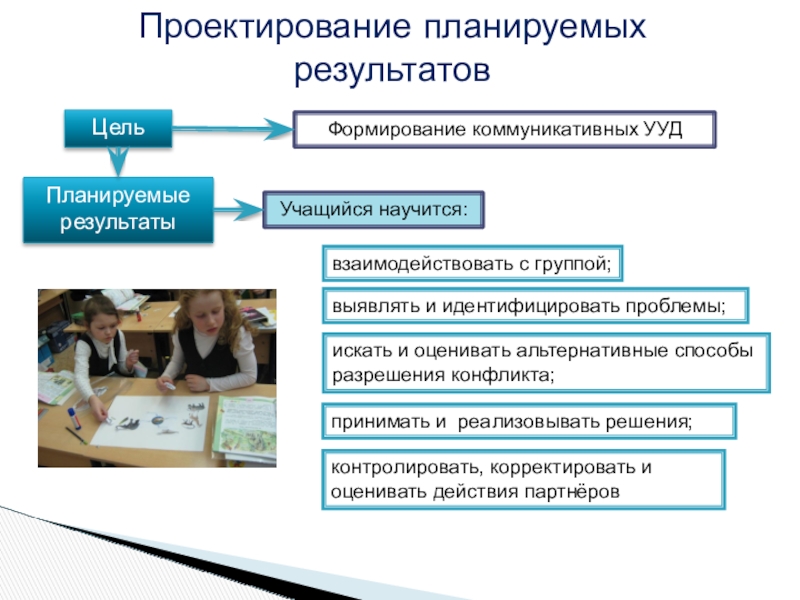 Проектирование планируемых результатов

Цель

Формирование коммуникативных УУД

Планируемые результаты

Учащийся научится:

взаимодействовать с группой;

выявлять и идентифицировать проблемы;

искать и оценивать альтернативные способы разрешения конфликта;

принимать и реализовывать решения;

контролировать, корректировать и оценивать действия партнёров